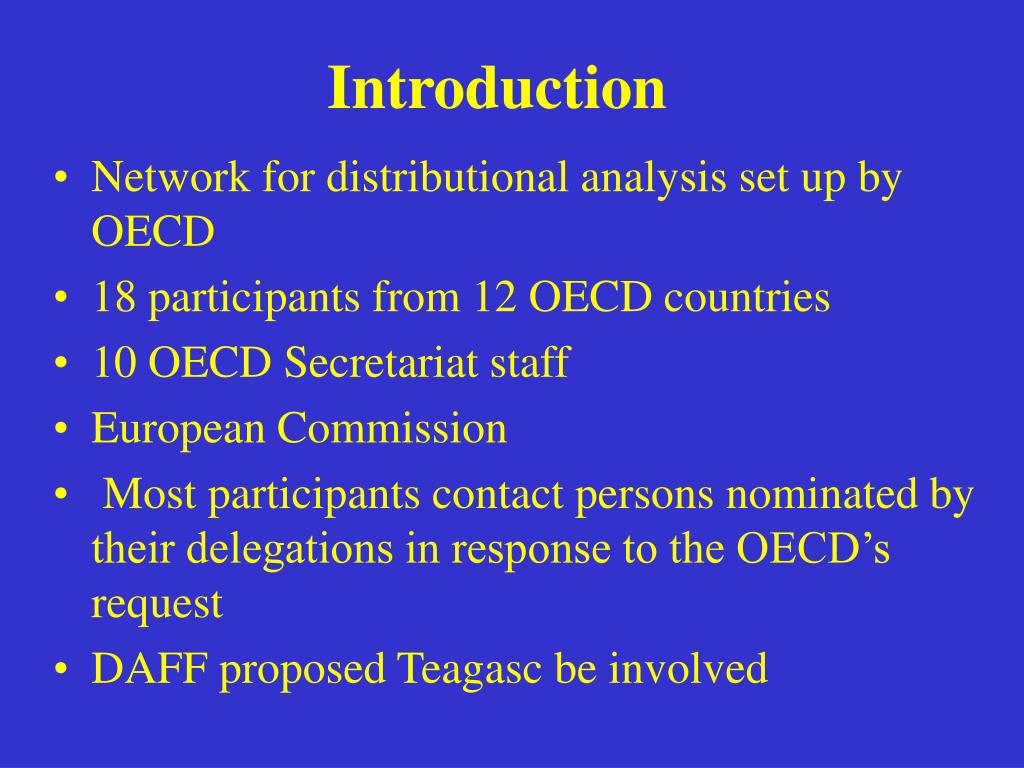 Introduction

• Network for distributional analysis set up by OECD
• 18 participants from 12 OECD countries
• 10 OECD Secretariat staff
• European Commission
• Most participants contact persons nominated by their delegations in response to the OECD’s request
• DAFF proposed Teagasc be involved